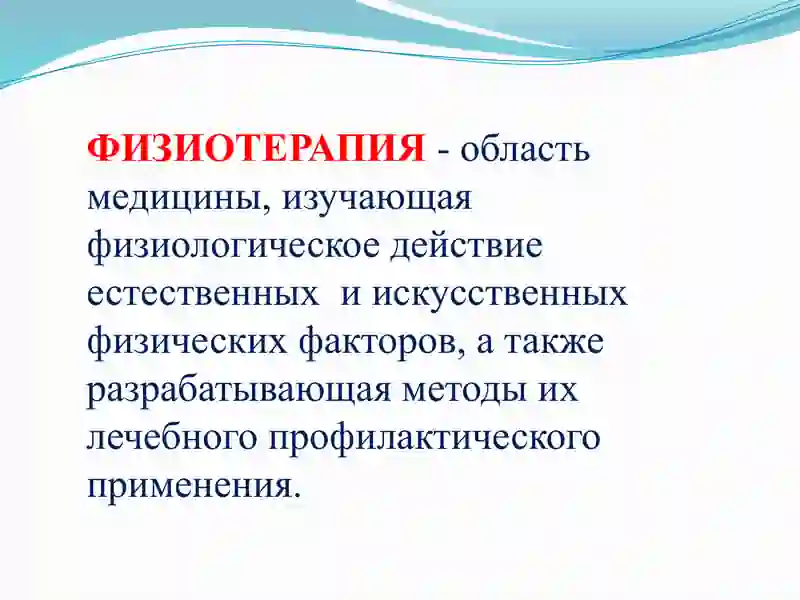 ФИЗИОТЕРАПИЯ - область медицины, изучающая физиологическое действие естественных и искусственных физических факторов, а также разрабатывающая методы их лечебного профилактического применения.